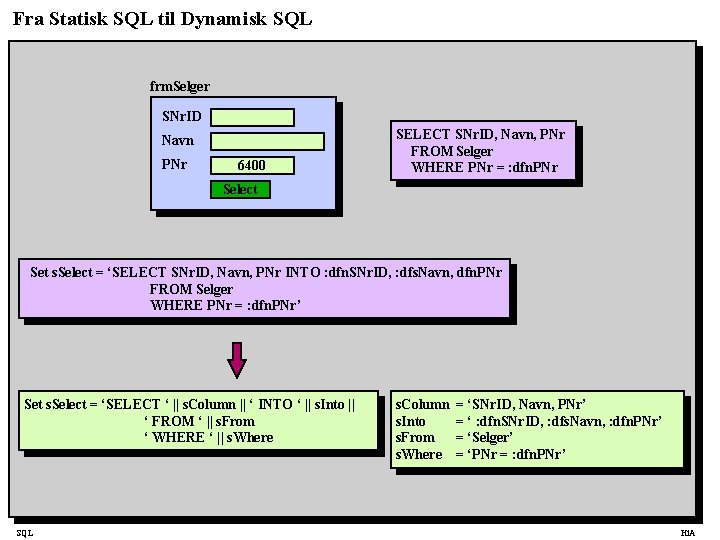 Fra Statisk SQL til Dynamisk SQL

frmSelger

SNrID

Navn

PNr 6400

Select

SELECT SNrID, Navn, PNr
FROM Selger
WHERE PNr = :dfnPNr

Set sSelect = ‘SELECT SNrID, Navn, PNr INTO :dfnSNrID, :dfsNavn, dfnPNr
FROM Selger
WHERE PNr = :dfnPNr’

Set sSelect = ‘SELECT ‘ || sColumn || ‘ INTO ‘ || sInto ||
‘ FROM ‘ || sFrom
‘ WHERE ‘ || sWhere

sColumn = ‘SNrID, Navn, PNr’
sInto = ‘ :dfnSNrID, :dfsNavn, :dfnPNr’
sFrom = ‘Selger’
sWhere = ‘PNr = :dfnPNr’

SQL

HiA